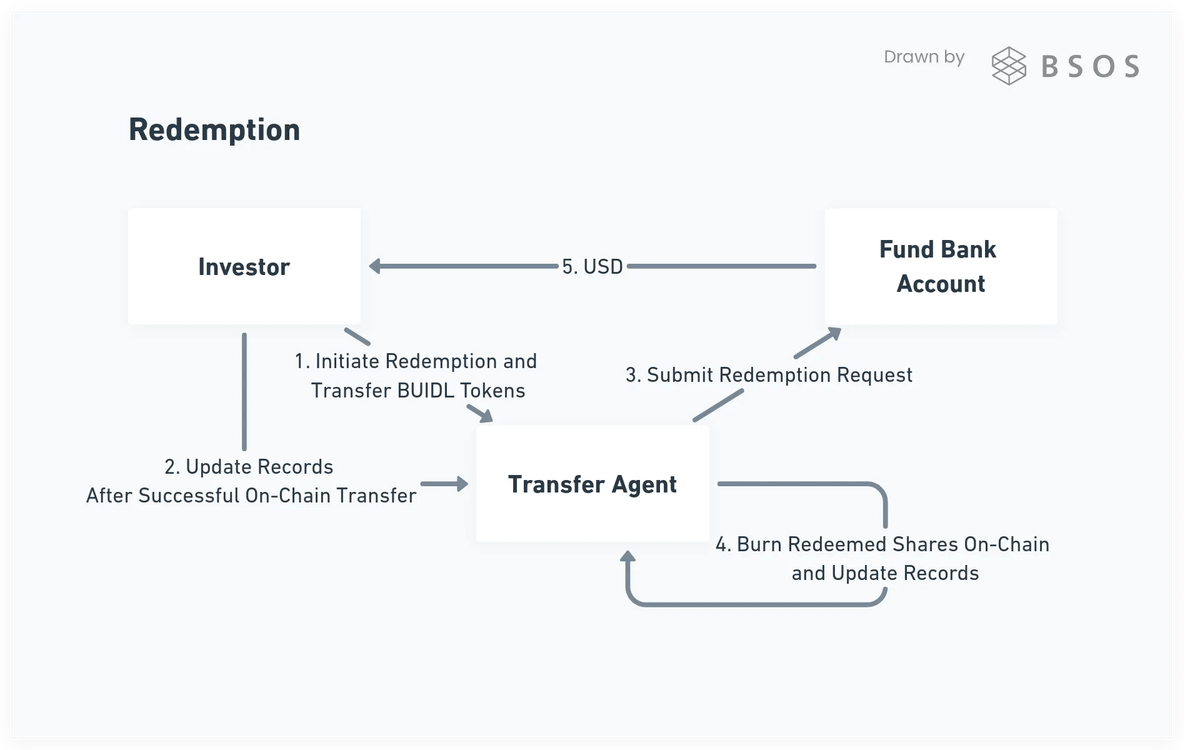 Drawn by BSOS

Redemption

Investor

5. USD

Fund Bank Account

1. Initiate Redemption and Transfer BUIDL Tokens

3. Submit Redemption Request

2. Update Records After Successful On-Chain Transfer

Transfer Agent

4. Burn Redeemed Shares On-Chain and Update Records